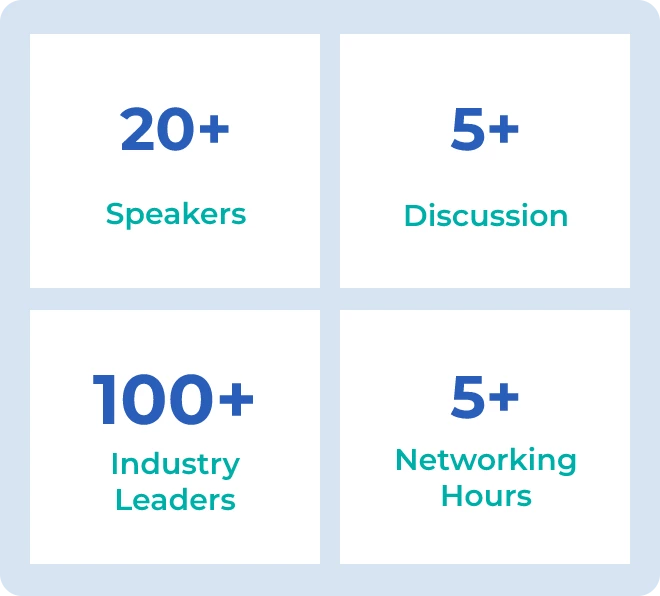 20+

Speakers

5+

Discussion

100+

Industry Leaders

5+

Networking Hours